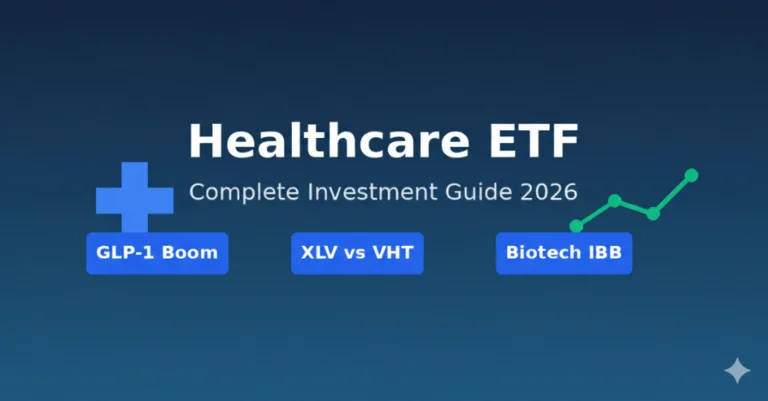 Healthcare ETF

Complete Investment Guide 2026

GLP-1 Boom

XLV vs VHT

Biotech IBB